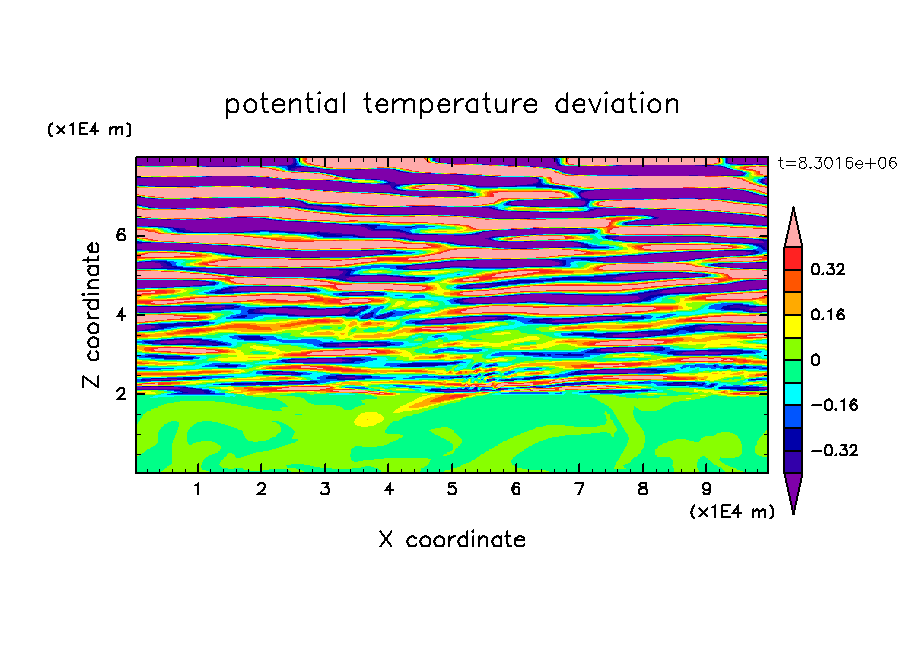 potential temperature deviation

(x1E4 m)

t=8.3016e+06

Z coordinate

6
4
2

0.32
0.16
0
−0.16
−0.32

1 2 3 4 5 6 7 8 9

(x1E4 m)

X coordinate